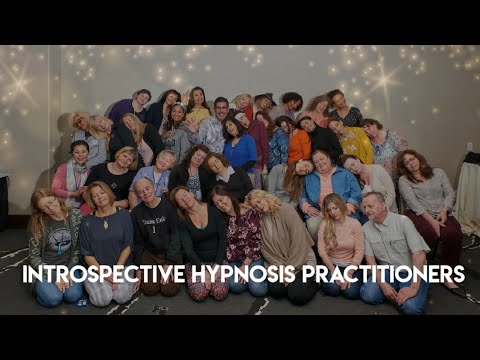 INTROSPECTIVE HYPNOSIS PRACTITIONERS